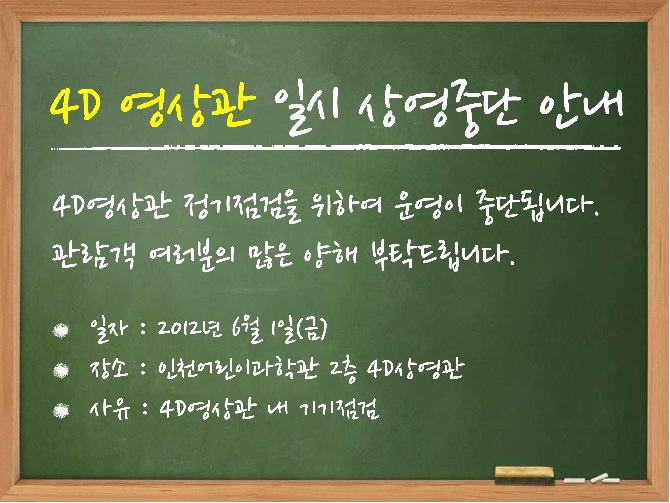 4D 영상관 일시 상영중단 안내

4D영상관 정기점검을 위하여 운영이 중단됩니다.
관람객 여러분의 많은 양해 부탁드립니다.

일자 : 2012년 6월 1일(금)
장소 : 인천어린이과학관 2층 4D상영관
사유 : 4D영상관 내 기기점검